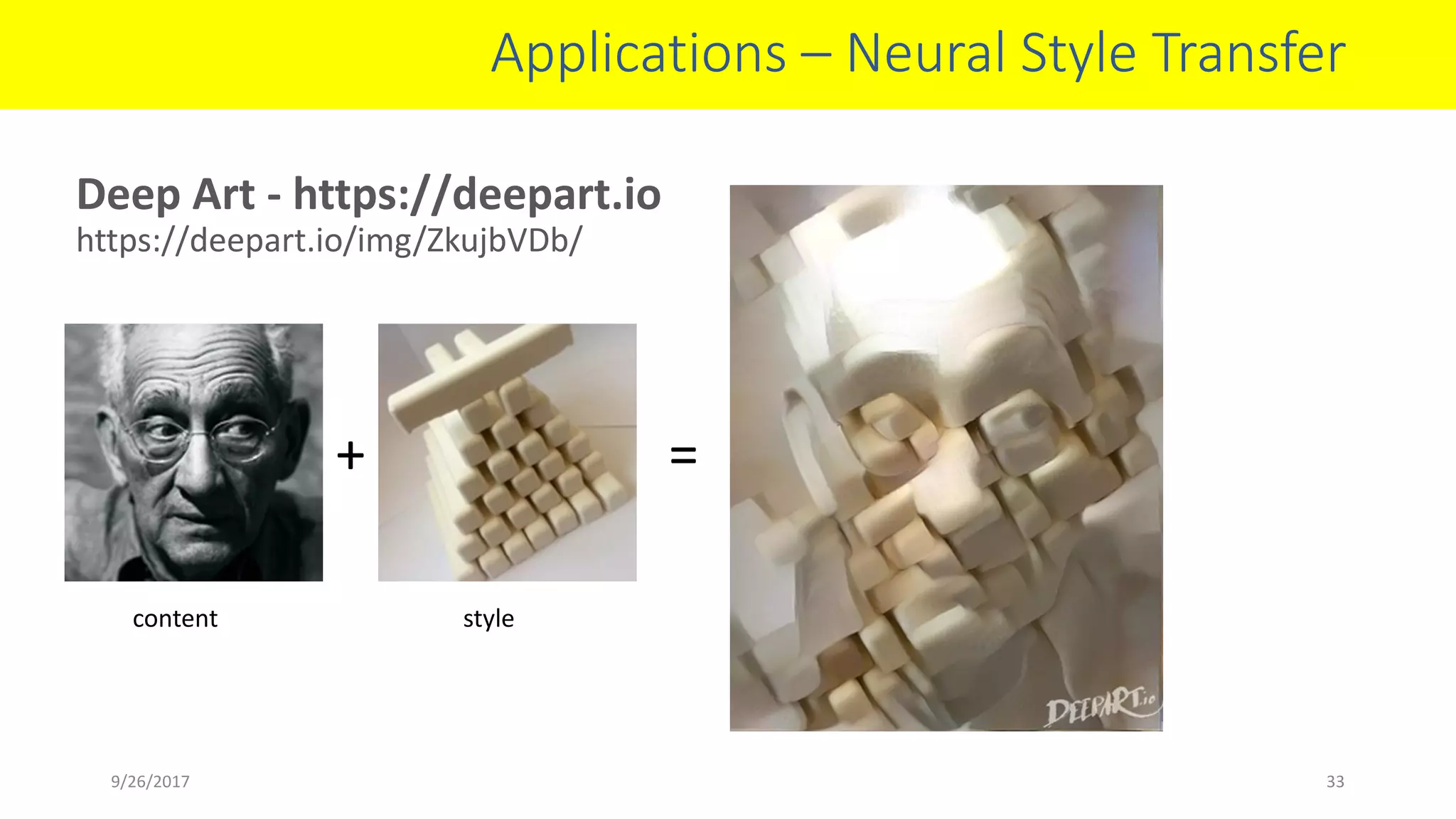 Applications – Neural Style Transfer

Deep Art - https://deepart.io
https://deepart.io/img/ZkujbVDb/

+

=

content

style

DEEPART.io

9/26/2017

33